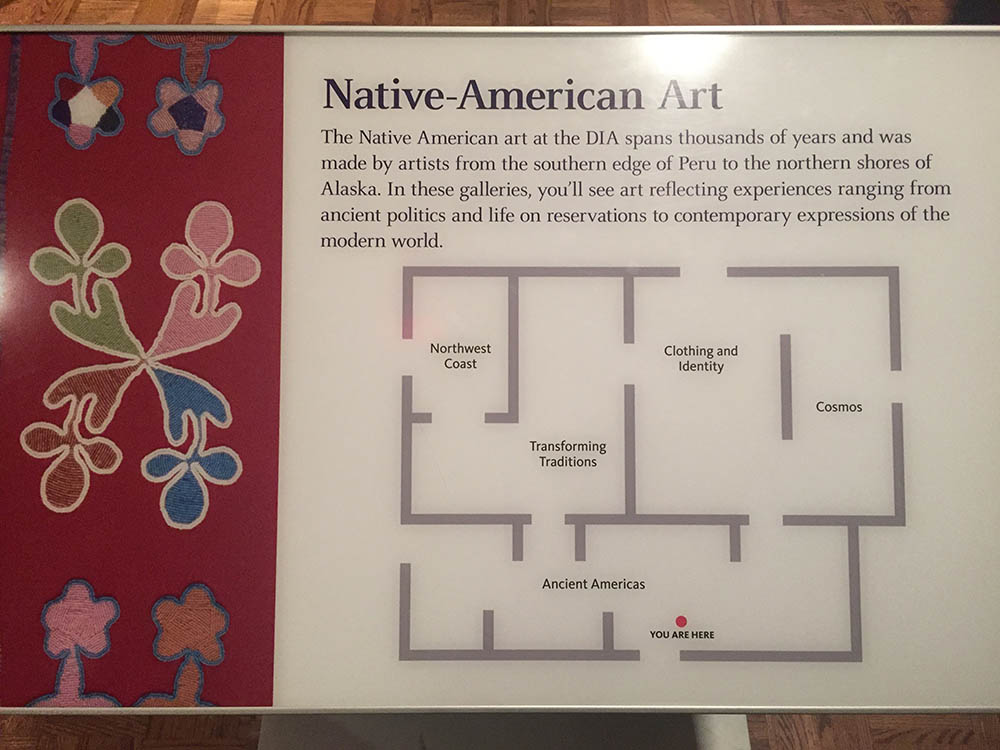 Native-American Art

The Native American art at the DIA spans thousands of years and was made by artists from the southern edge of Peru to the northern shores of Alaska. In these galleries, you'll see art reflecting experiences ranging from ancient politics and life on reservations to contemporary expressions of the modern world.

Northwest Coast

Clothing and Identity

Cosmos

Transforming Traditions

Ancient Americas

YOU ARE HERE